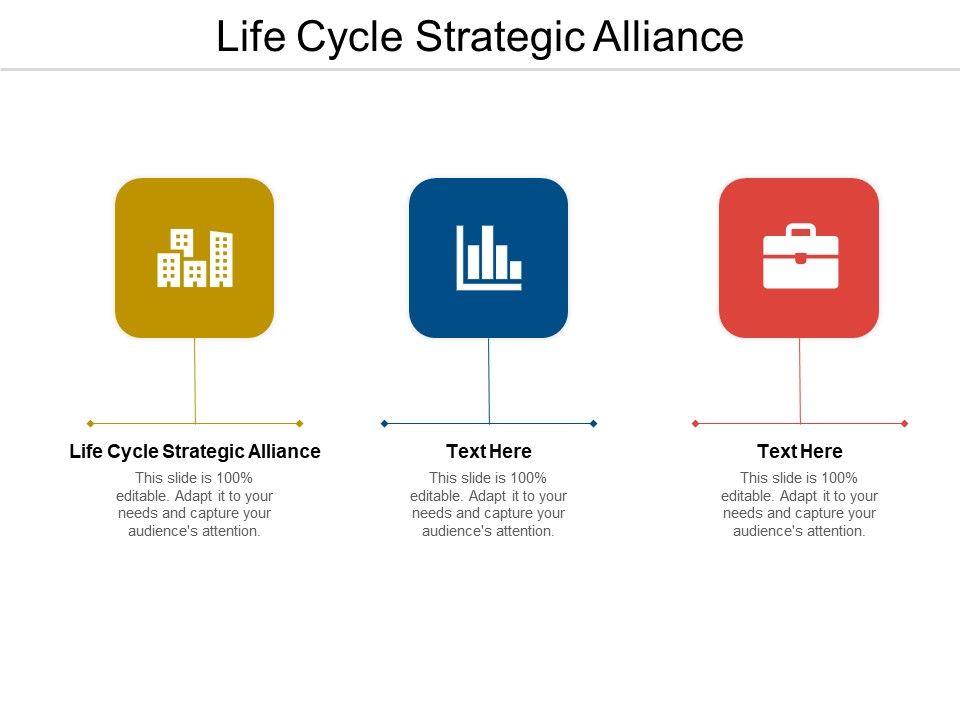 Life Cycle Strategic Alliance

Life Cycle Strategic Alliance

This slide is 100% editable. Adapt it to your needs and capture your audience's attention.

Text Here

This slide is 100% editable. Adapt it to your needs and capture your audience's attention.

Text Here

This slide is 100% editable. Adapt it to your needs and capture your audience's attention.